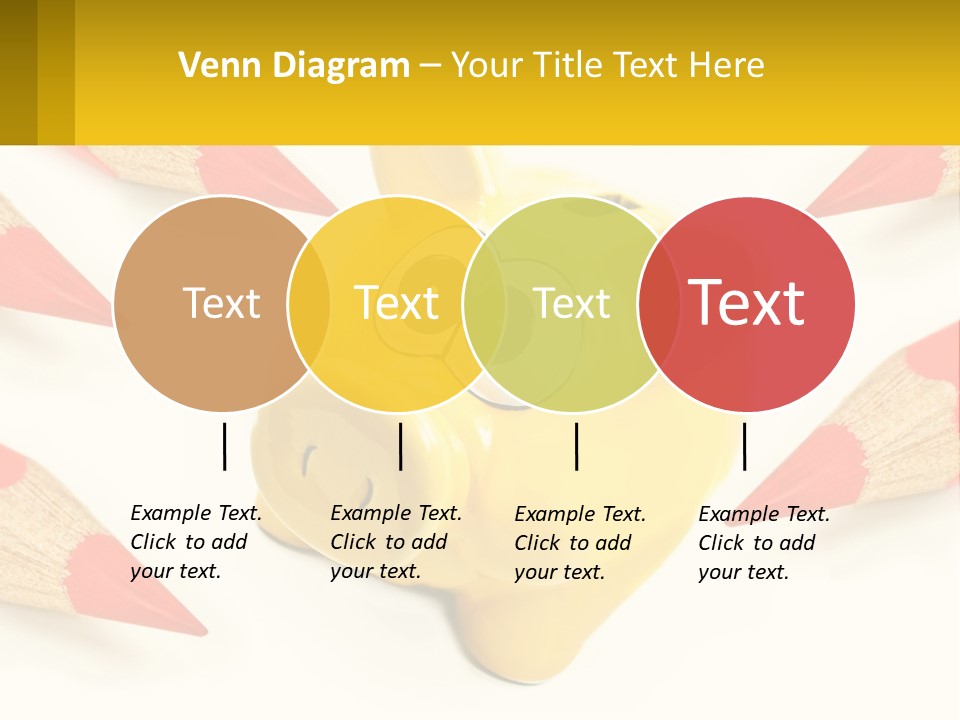 Venn Diagram – Your Title Text Here

Text

Text

Text

Text

Example Text. Click to add your text.

Example Text. Click to add your text.

Example Text. Click to add your text.

Example Text. Click to add your text.